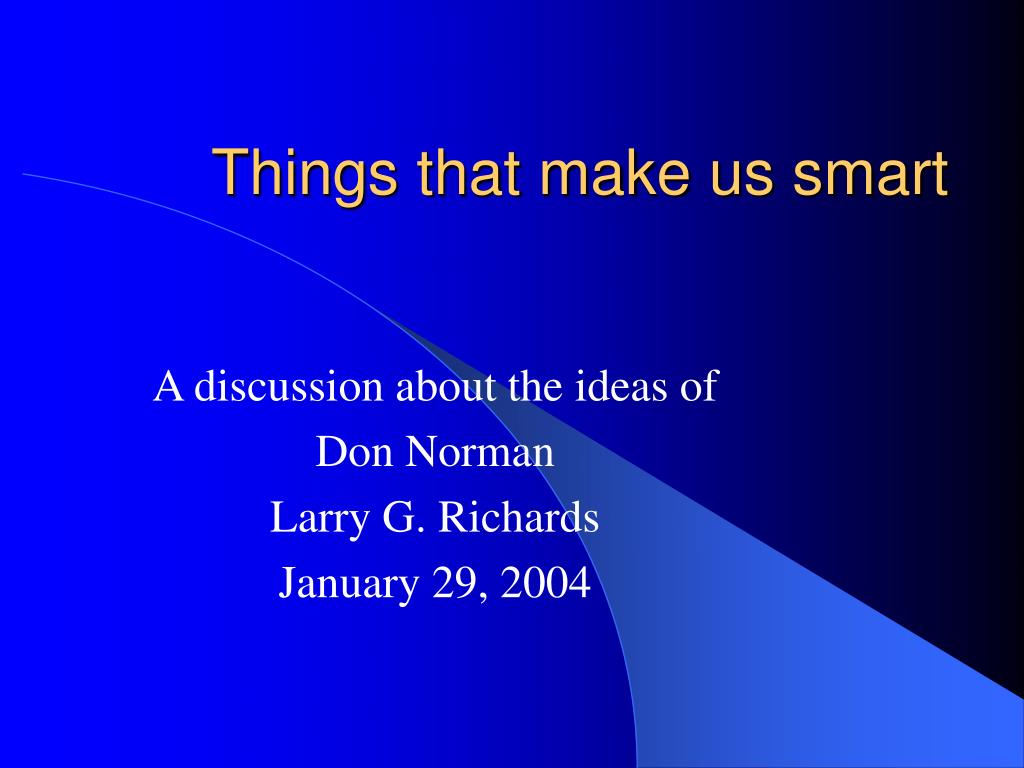 Things that make us smart

A discussion about the ideas of
Don Norman
Larry G. Richards
January 29, 2004